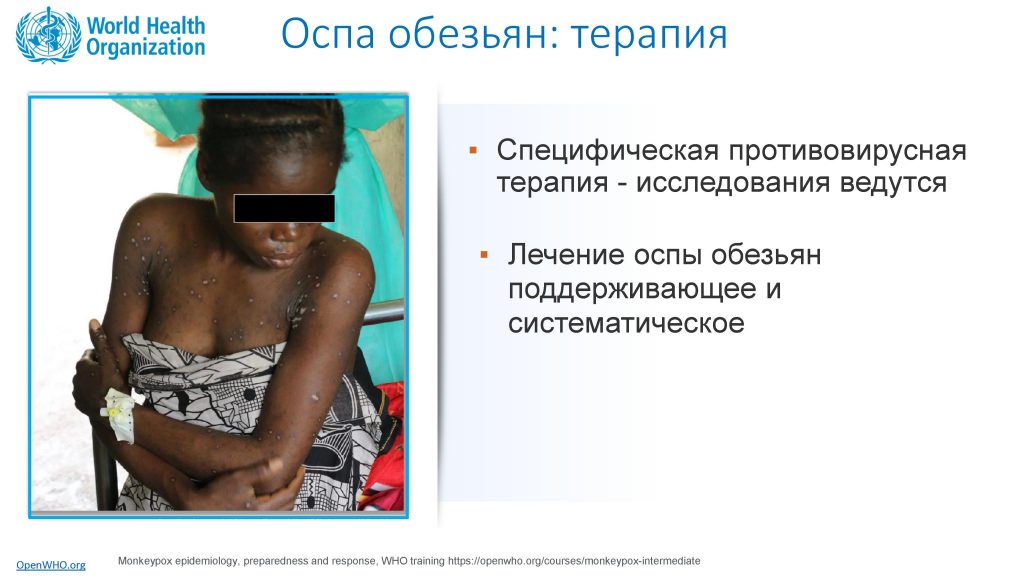 World Health Organization

Оспа обезьян: терапия

▪ Специфическая противовирусная терапия - исследования ведутся

▪ Лечение оспы обезьян поддерживающее и систематическое

OpenWHO.org

Monkeypox epidemiology, preparedness and response, WHO training https://openwho.org/courses/monkeypox-intermediate